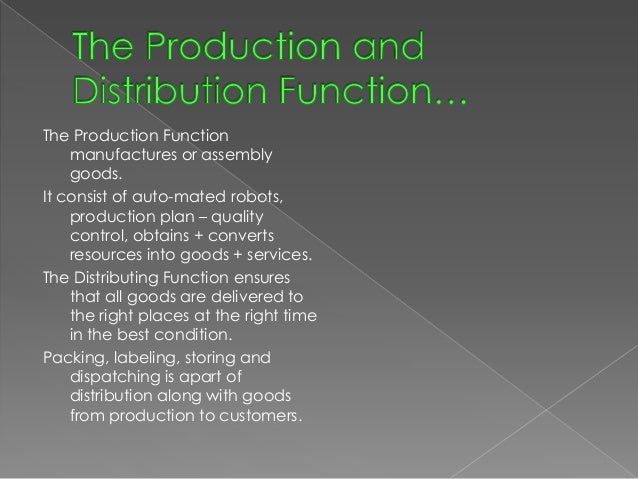 The Production and Distribution Function…

The Production Function manufactures or assembly goods.

It consist of auto-mated robots, production plan – quality control, obtains + converts resources into goods + services.

The Distributing Function ensures that all goods are delivered to the right places at the right time in the best condition.

Packing, labeling, storing and dispatching is apart of distribution along with goods from production to customers.